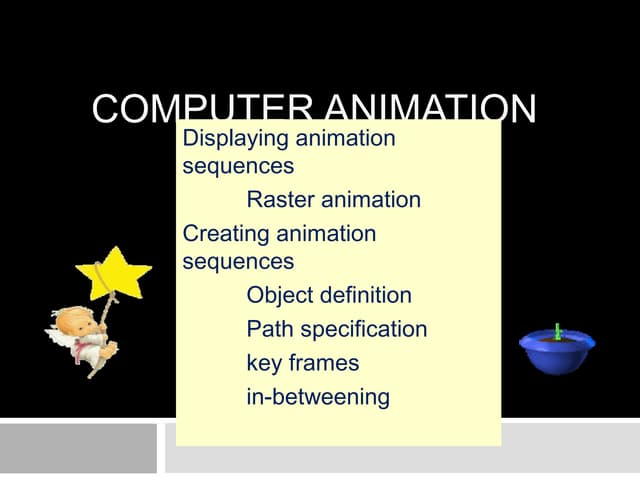 COMPUTER ANIMATION

Displaying animation sequences

Raster animation

Creating animation sequences

Object definition

Path specification

key frames

in-betweening